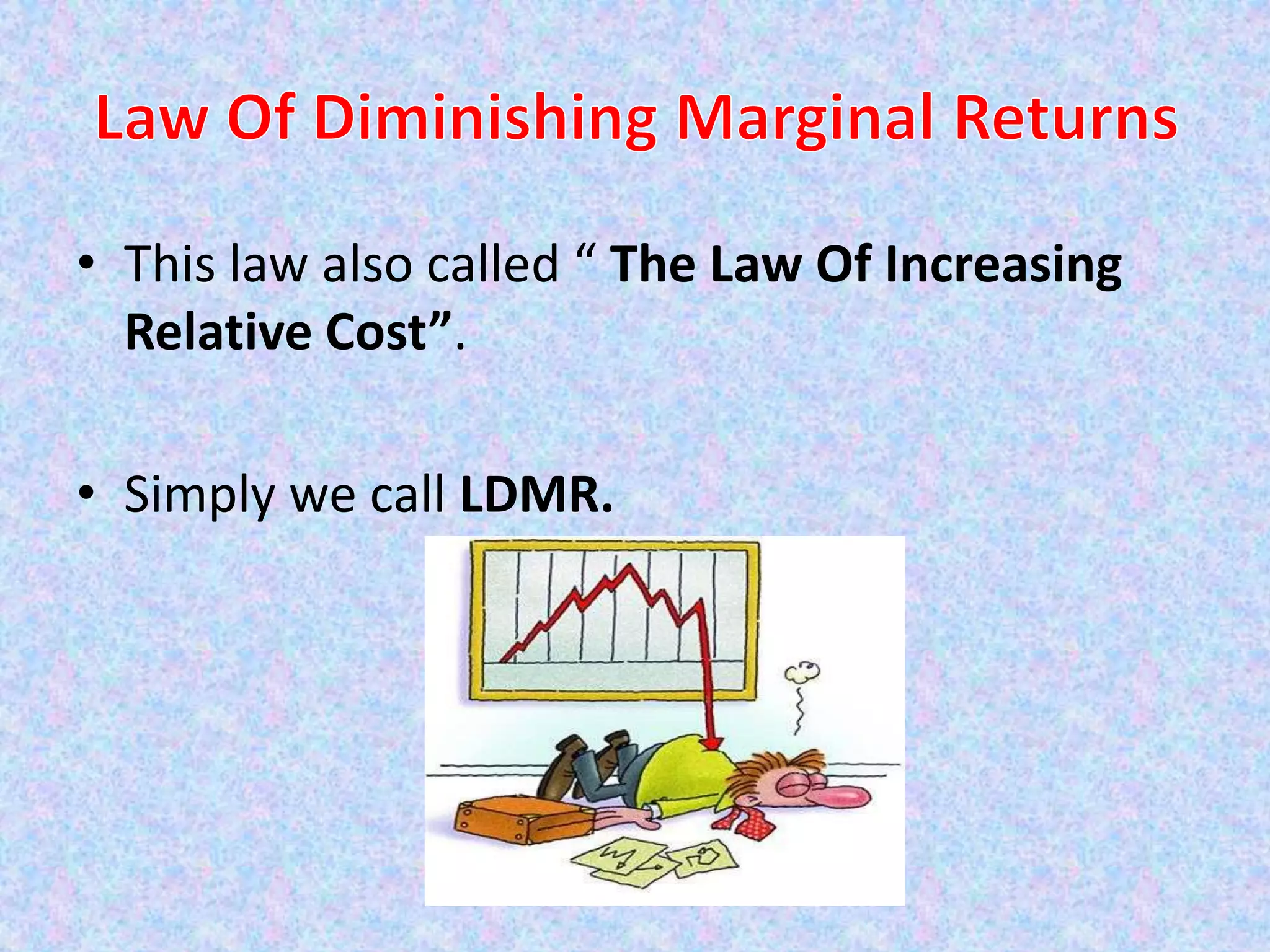 Law Of Diminishing Marginal Returns

• This law also called “ The Law Of Increasing Relative Cost”.

• Simply we call LDMR.